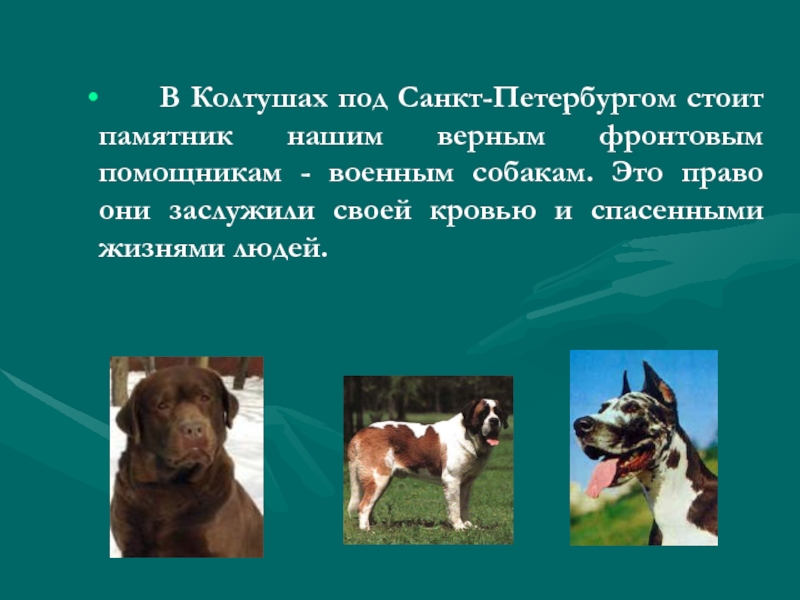 • В Колтушах под Санкт-Петербургом стоит памятник нашим верным фронтовым помощникам - военным собакам. Это право они заслужили своей кровью и спасенными жизнями людей.